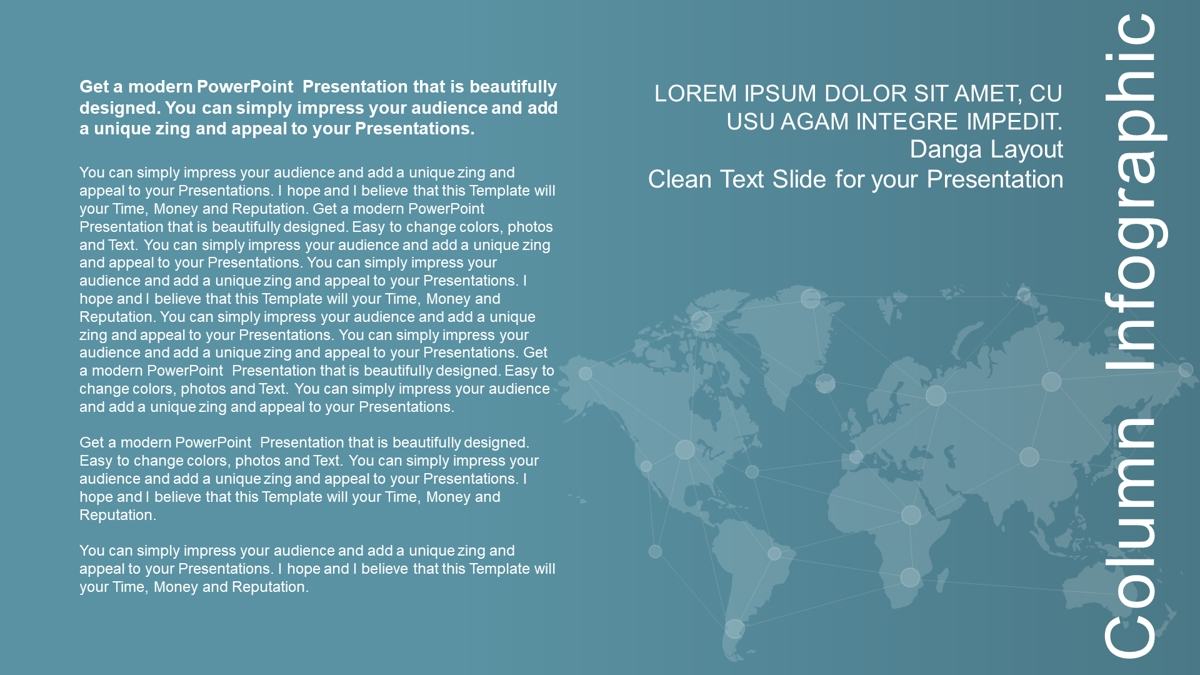 Get a modern PowerPoint Presentation that is beautifully designed. You can simply impress your audience and add a unique zing and appeal to your Presentations.

You can simply impress your audience and add a unique zing and appeal to your Presentations. I hope and I believe that this Template will your Time, Money and Reputation. Get a modern PowerPoint Presentation that is beautifully designed. Easy to change colors, photos and Text. You can simply impress your audience and add a unique zing and appeal to your Presentations. You can simply impress your audience and add a unique zing and appeal to your Presentations. I hope and I believe that this Template will your Time, Money and Reputation. You can simply impress your audience and add a unique zing and appeal to your Presentations. You can simply impress your audience and add a unique zing and appeal to your Presentations. Get a modern PowerPoint Presentation that is beautifully designed. Easy to change colors, photos and Text. You can simply impress your audience and add a unique zing and appeal to your Presentations.

Get a modern PowerPoint Presentation that is beautifully designed. Easy to change colors, photos and Text. You can simply impress your audience and add a unique zing and appeal to your Presentations. I hope and I believe that this Template will your Time, Money and Reputation.

You can simply impress your audience and add a unique zing and appeal to your Presentations. I hope and I believe that this Template will your Time, Money and Reputation.

LOREM IPSUM DOLOR SIT AMET, CU USU AGAM INTEGRE IMPEDIT.
Danga Layout
Clean Text Slide for your Presentation

Column Infographic